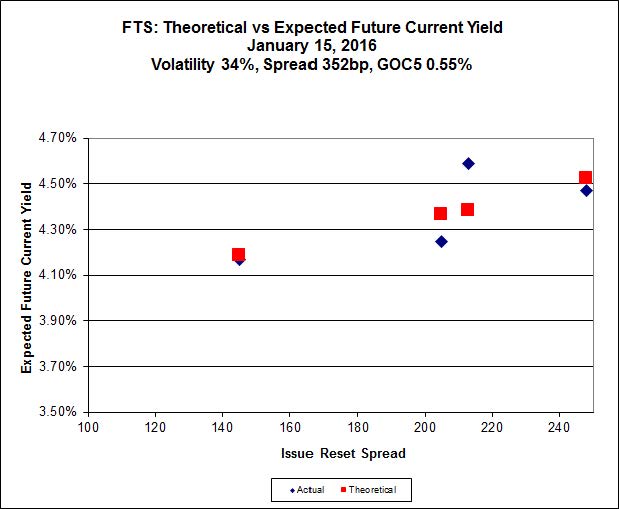 FTS: Theoretical vs Expected Future Current Yield
January 15, 2016
Volatility 34%, Spread 352bp, GOC5 0.55%

Expected Future Current Yield

4.70%
4.50%
4.30%
4.10%
3.90%
3.70%
3.50%

100 120 140 160 180 200 220 240

Issue Reset Spread

Actual
Theoretical